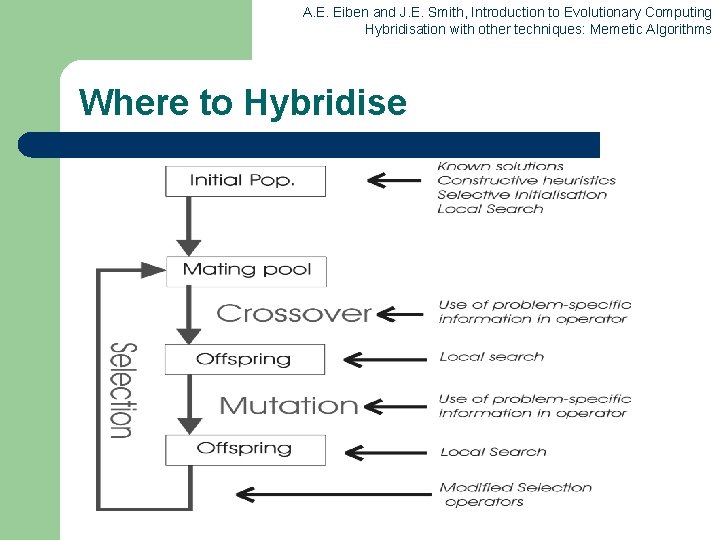 A.E. Eiben and J.E. Smith, Introduction to Evolutionary Computing
Hybridisation with other techniques: Memetic Algorithms

Where to Hybridise

Initial Pop.

Known solutions
Constructive heuristics
Selective Initialisation
Local Search

Mating pool

Crossover

Use of problem-specific information in operator

Offspring

Local search

Mutation

Use of problem-specific information in operator

Offspring

Local Search

Selection

Modified Selection operators